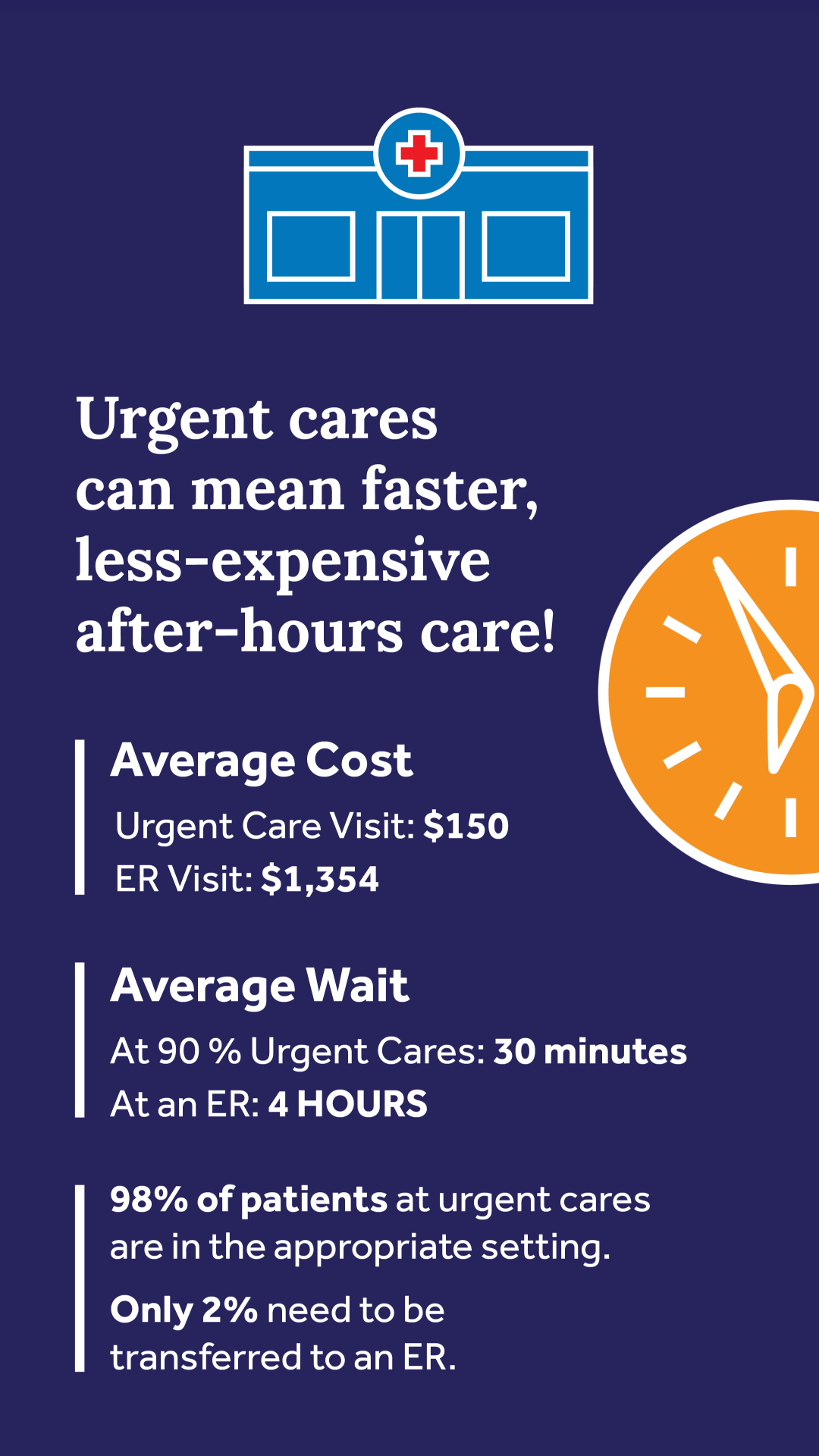 Urgent cares can mean faster, less-expensive after-hours care!

Average Cost

Urgent Care Visit: $150
ER Visit: $1,354

Average Wait

At 90 % Urgent Cares: 30 minutes
At an ER: 4 HOURS

98% of patients at urgent cares are in the appropriate setting.

Only 2% need to be transferred to an ER.